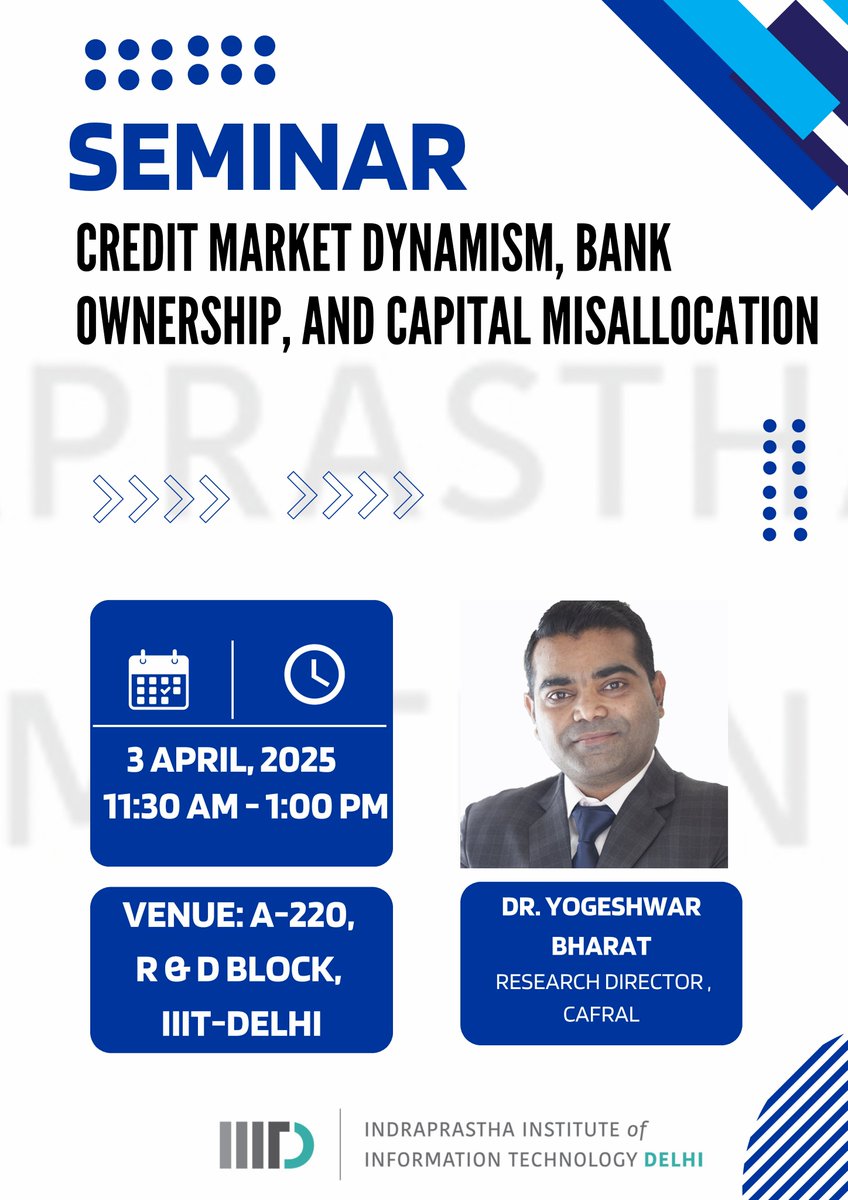 SEMINAR

CREDIT MARKET DYNAMISM, BANK OWNERSHIP, AND CAPITAL MISALLOCATION

3 APRIL, 2025
11:30 AM - 1:00 PM

VENUE: A-220, R & D BLOCK, IIIT-DELHI

DR. YOGESHWAR BHARAT
RESEARCH DIRECTOR ,
CAFRAL

IIITD

INDRAPRASTHA INSTITUTE of INFORMATION TECHNOLOGY DELHI